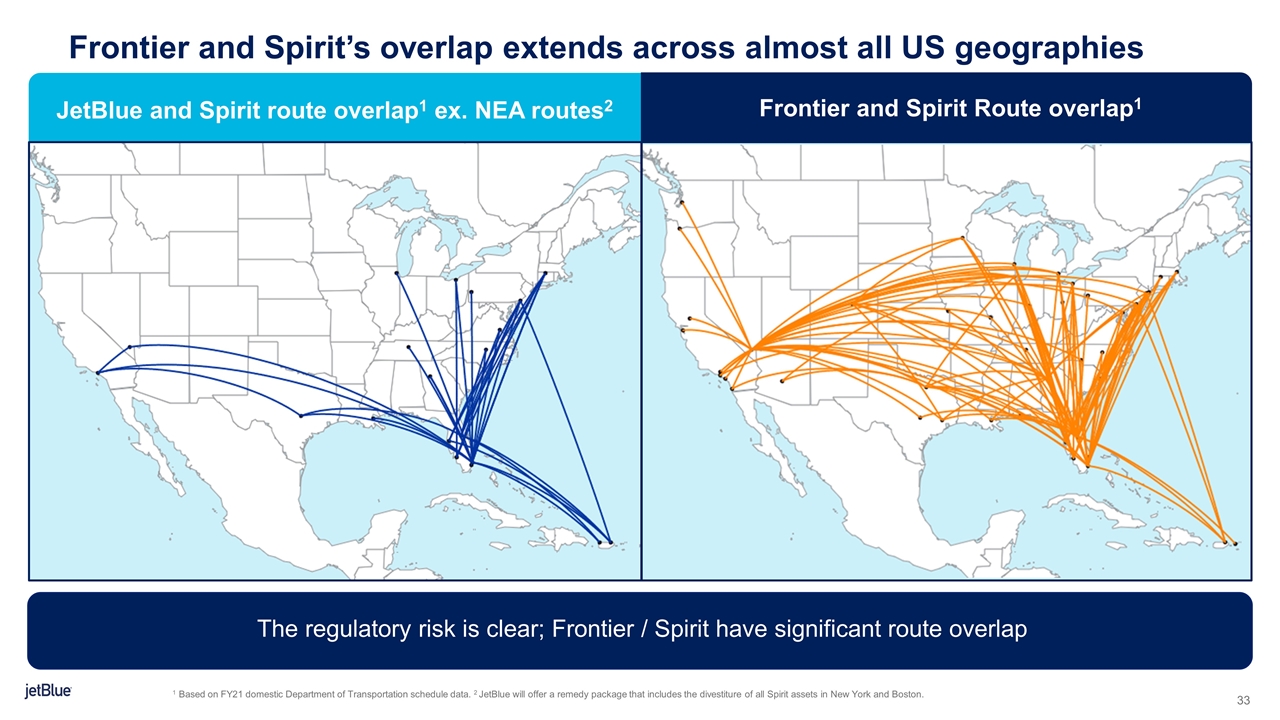 Frontier and Spirit's overlap extends across almost all US geographies

JetBlue and Spirit route overlap$^1$ ex. NEA routes$^2$

Frontier and Spirit Route overlap$^1$

The regulatory risk is clear; Frontier / Spirit have significant route overlap

jetBlue

$^1$ Based on FY21 domestic Department of Transportation schedule data. $^2$ JetBlue will offer a remedy package that includes the divestiture of all Spirit assets in New York and Boston.

33